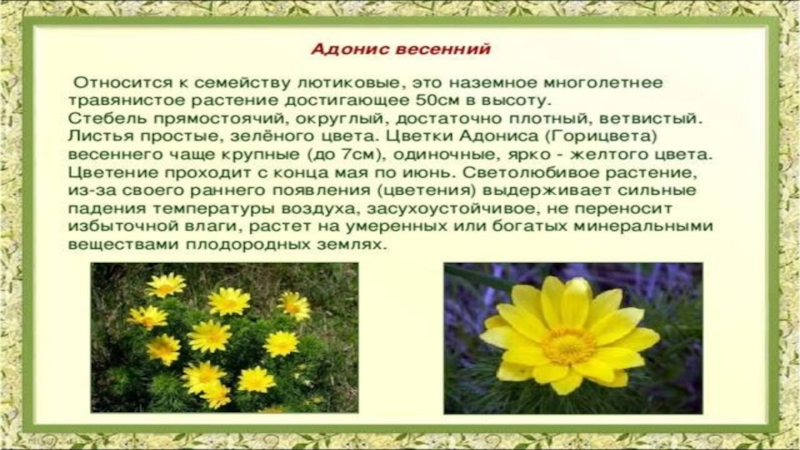 Адонис весенний

Относится к семейству лютиковые, это наземное многолетнее травянистое растение достигающее 50см в высоту.
Стебель прямостоячий, округлый, достаточно плотный, ветвистый. Листья простые, зелёного цвета. Цветки Адониса (Горицвета) весеннего чаще крупные (до 7см), одиночные, ярко - желтого цвета. Цветение проходит с конца мая по июнь. Светолюбивое растение, из-за своего раннего появления (цветения) выдерживает сильные падения температуры воздуха, засухоустойчивое, не переносит избыточной влаги, растет на умеренных или богатых минеральными веществами плодородных землях.